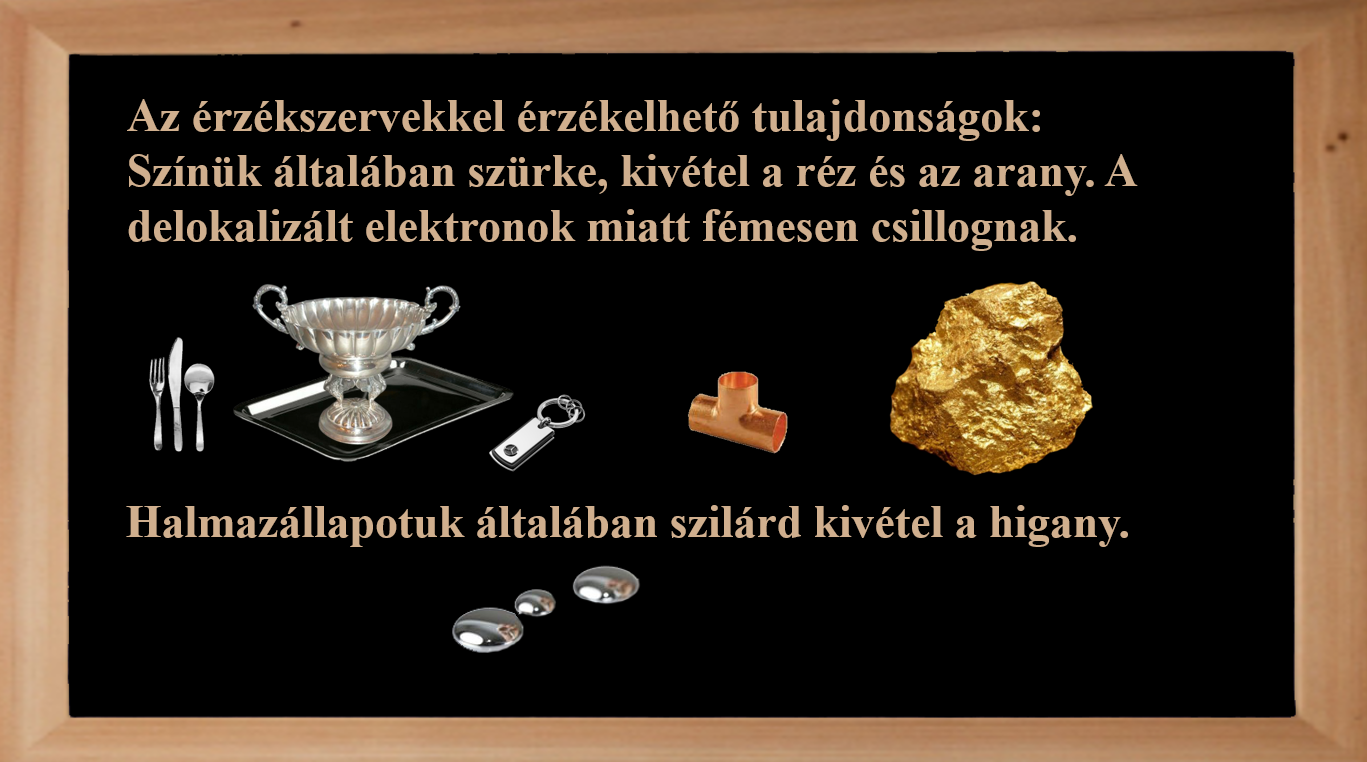 Az érzékszervekkel érzékelhető tulajdonságok:
Színük általában szürke, kivétel a réz és az arany. A delokalizált elektronok miatt fémesen csillognak.

Halmazállapotuk általában szilárd kivétel a higany.